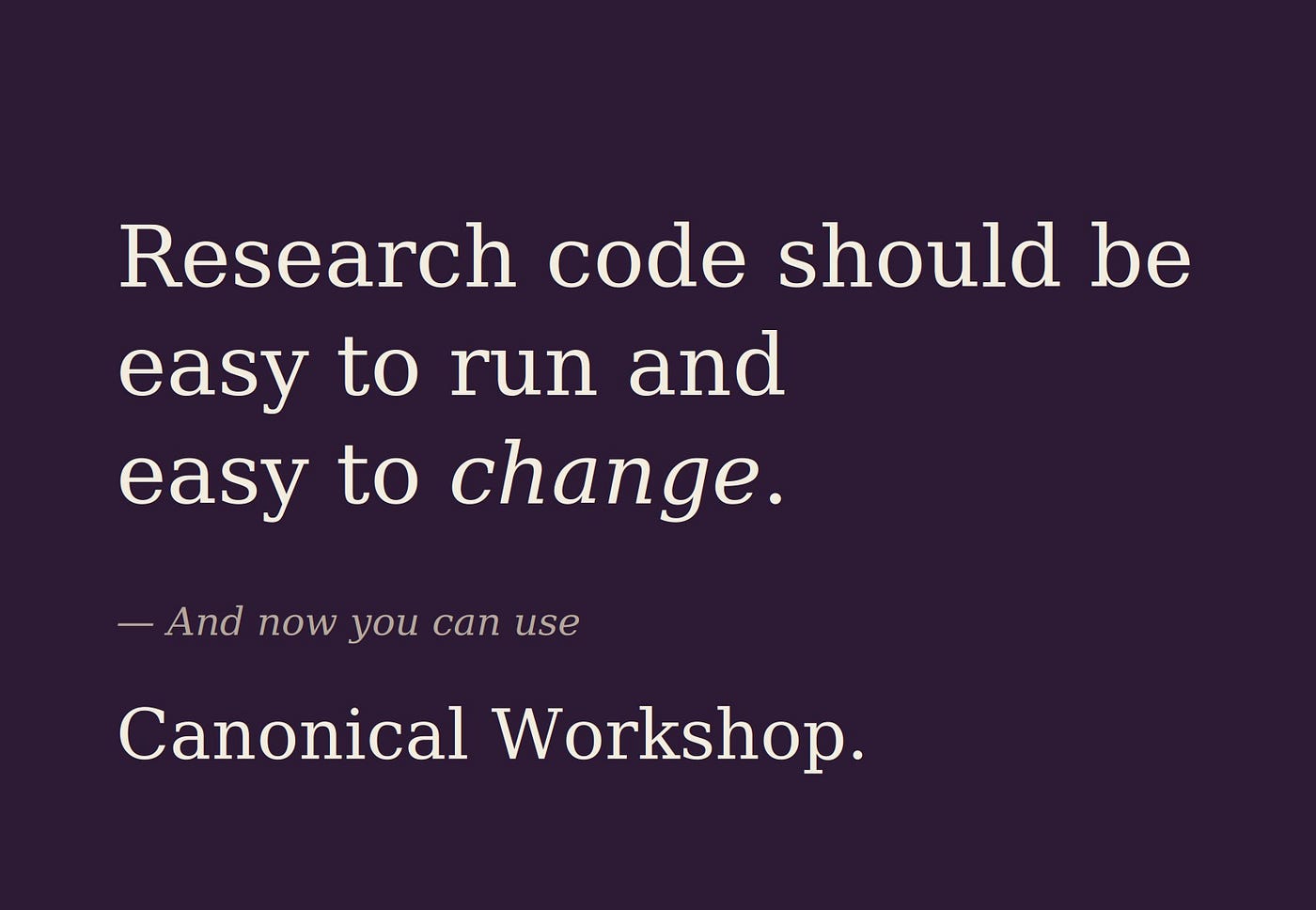 Research code should be easy to run and easy to change.

— And now you can use

Canonical Workshop.